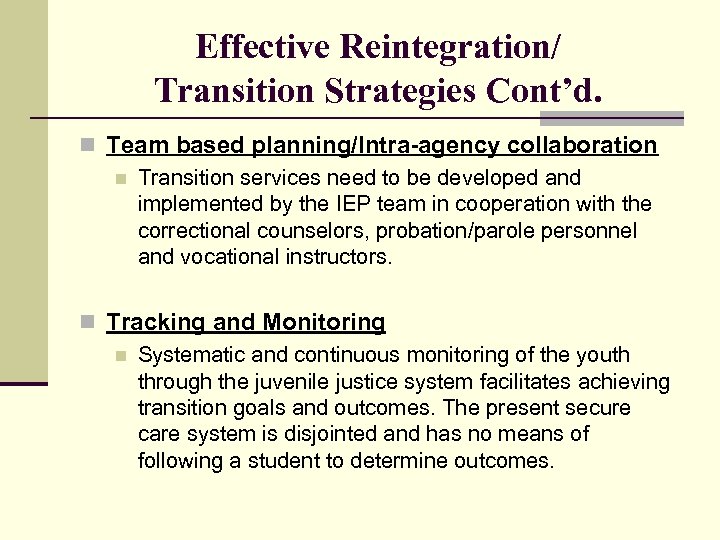 Effective Reintegration/ Transition Strategies Cont'd.

Team based planning/Intra-agency collaboration

Transition services need to be developed and implemented by the IEP team in cooperation with the correctional counselors, probation/parole personnel and vocational instructors.

Tracking and Monitoring

Systematic and continuous monitoring of the youth through the juvenile justice system facilitates achieving transition goals and outcomes. The present secure care system is disjointed and has no means of following a student to determine outcomes.